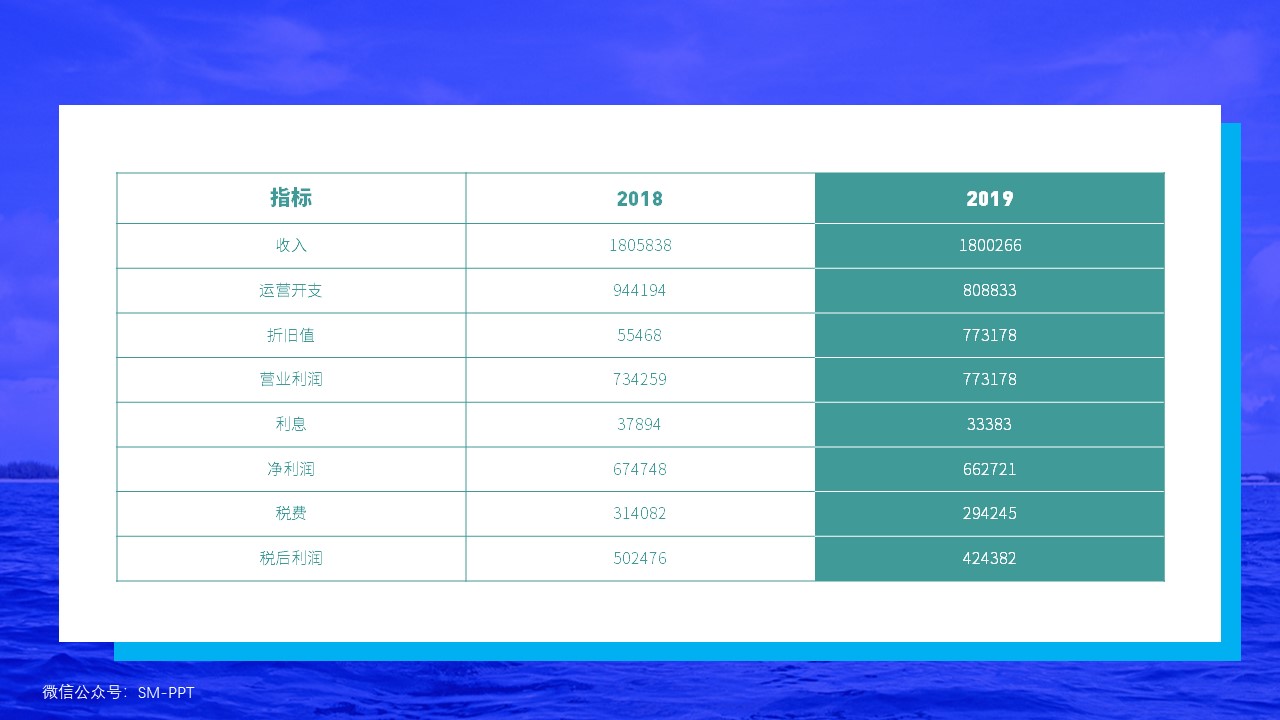 | 指标 | 2018 | 2019 |
|---|---|---|
| 收入 | 1805838 | 1800266 |
| 运营开支 | 944194 | 808833 |
| 折旧值 | 55468 | 773178 |
| 营业利润 | 734259 | 773178 |
| 利息 | 37894 | 33383 |
| 净利润 | 674748 | 662721 |
| 税费 | 314082 | 294245 |
| 税后利润 | 502476 | 424382 |

微信公众号：SM-PPT